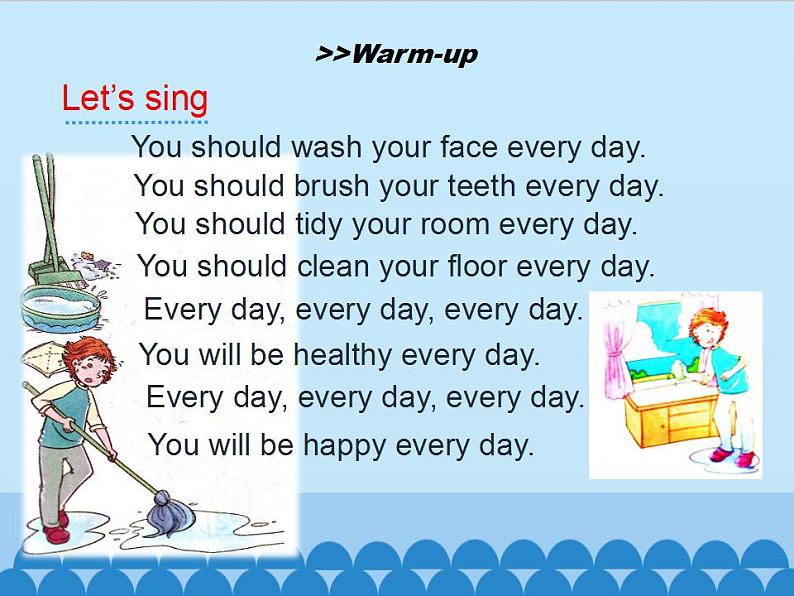 >>Warm-up

Let's sing

You should wash your face every day.
You should brush your teeth every day.
You should tidy your room every day.
You should clean your floor every day.
Every day, every day, every day.
You will be healthy every day.
Every day, every day, every day.
You will be happy every day.